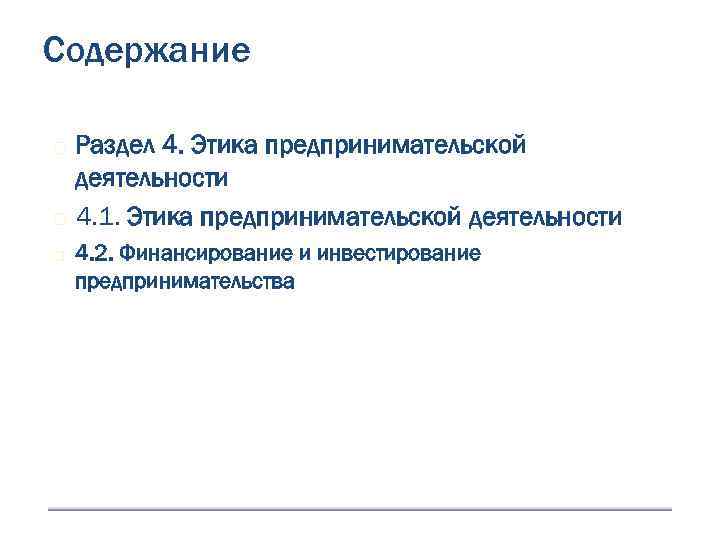 Содержание

Раздел 4. Этика предпринимательской деятельности

4.1. Этика предпринимательской деятельности

4.2. Финансирование и инвестирование предпринимательства